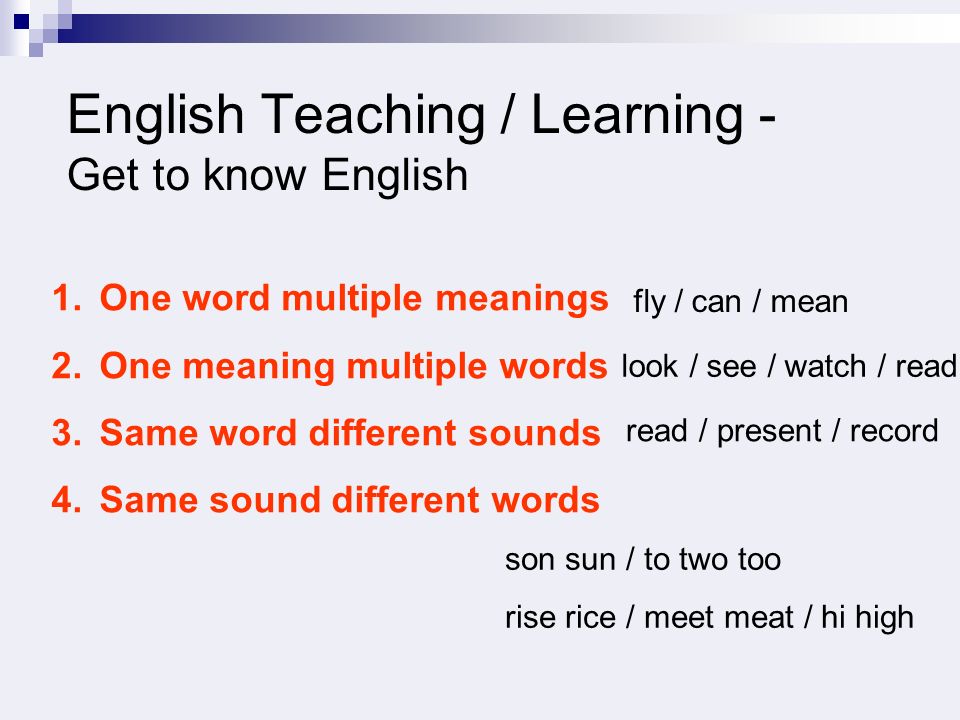 English Teaching / Learning -
Get to know English

1. One word multiple meanings fly / can / mean
2. One meaning multiple words look / see / watch / read
3. Same word different sounds read / present / record
4. Same sound different words

son sun / to two too

rise rice / meet meat / hi high